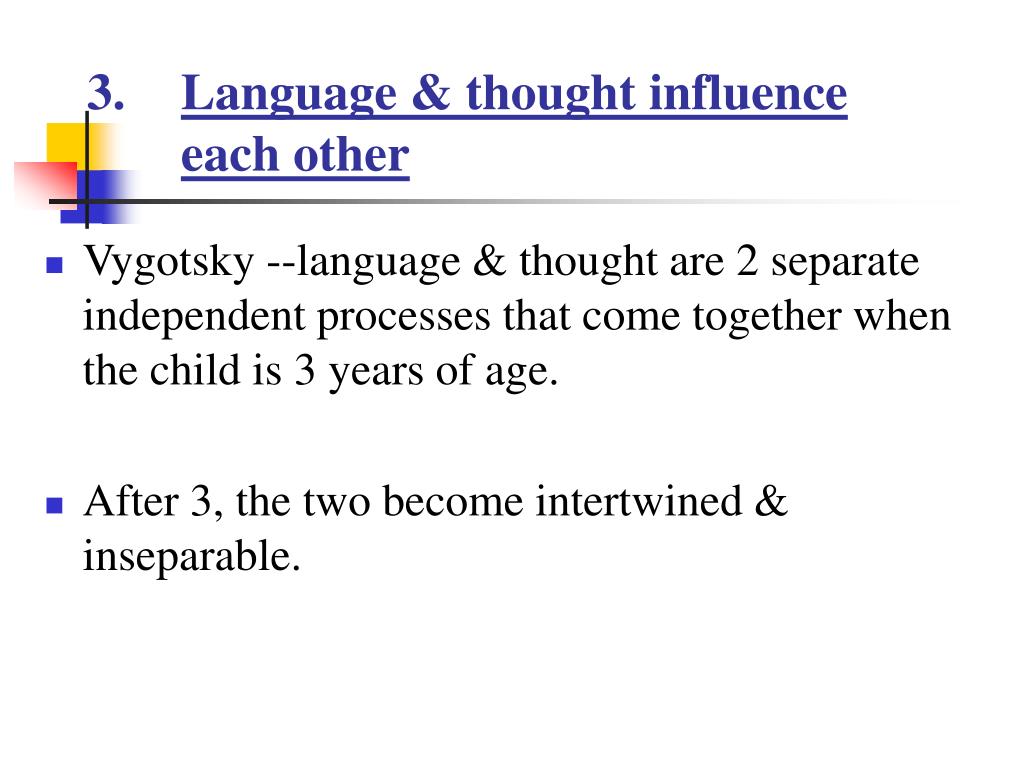 3. Language & thought influence each other

Vygotsky --language & thought are 2 separate independent processes that come together when the child is 3 years of age.

After 3, the two become intertwined & inseparable.